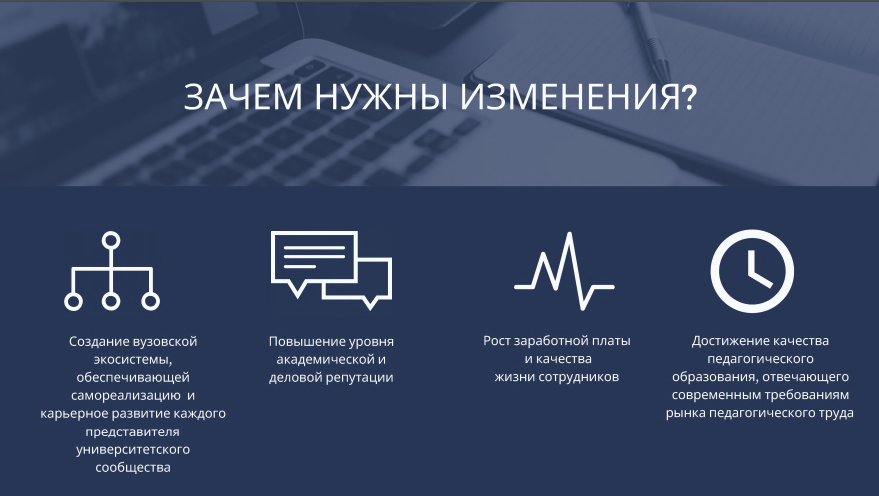 ЗАЧЕМ НУЖНЫ ИЗМЕНЕНИЯ?

Создание вузовской экосистемы, обеспечивающей самореализацию и карьерное развитие каждого представителя университетского сообщества

Повышение уровня академической и деловой репутации

Рост заработной платы и качества жизни сотрудников

Достижение качества педагогического образования, отвечающего современным требованиям рынка педагогического труда